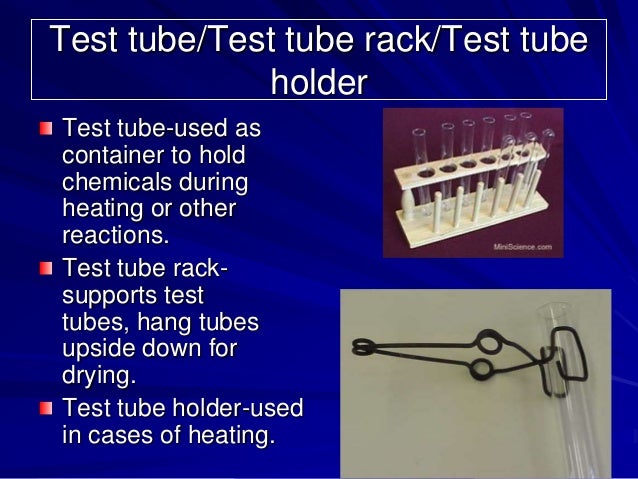 Test tube/Test tube rack/Test tube holder

Test tube-used as container to hold chemicals during heating or other reactions.

Test tube rack-supports test tubes, hang tubes upside down for drying.

Test tube holder-used in cases of heating.

MiniScience.com